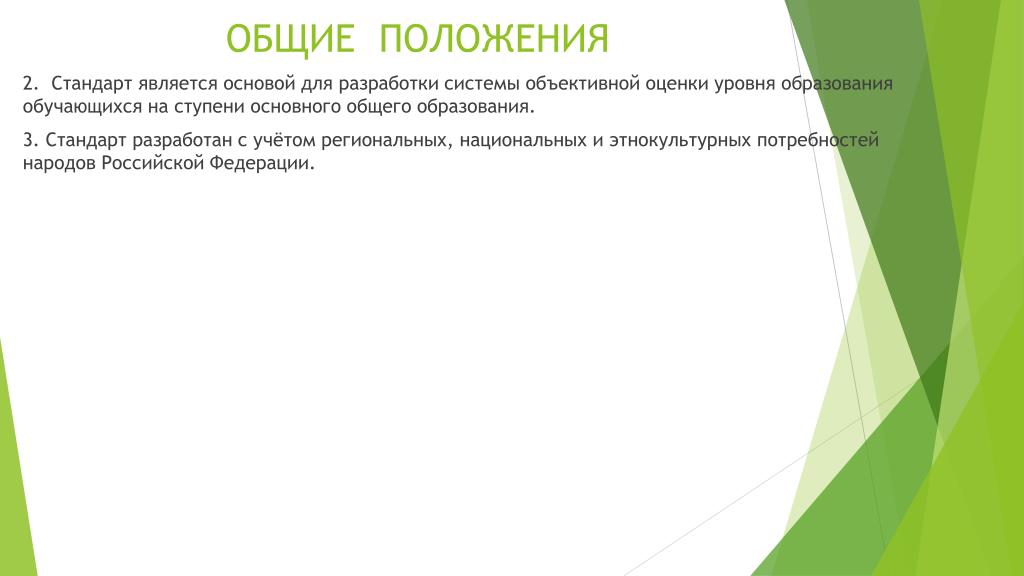 ОБЩИЕ ПОЛОЖЕНИЯ

2. Стандарт является основой для разработки системы объективной оценки уровня образования обучающихся на ступени основного общего образования.

3. Стандарт разработан с учётом региональных, национальных и этнокультурных потребностей народов Российской Федерации.